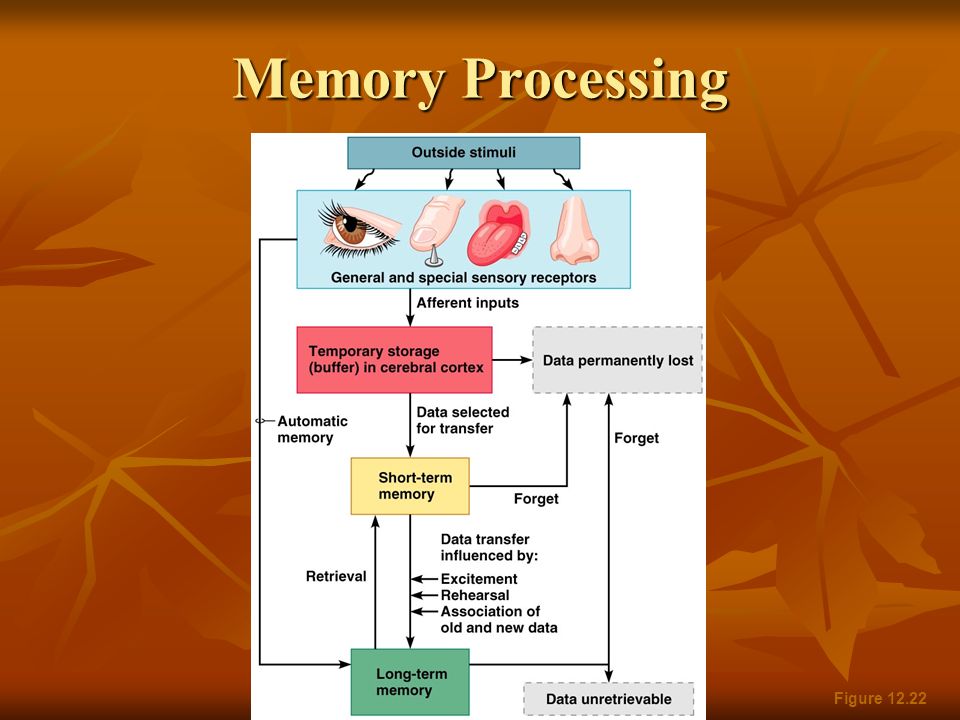 Memory Processing

Outside stimuli

General and special sensory receptors

Afferent inputs

Temporary storage (buffer) in cerebral cortex

Data permanently lost

Automatic memory

Data selected for transfer

Forget

Short-term memory

Forget

Data transfer influenced by:
Excitement
Rehearsal
Association of old and new data

Retrieval

Long-term memory

Data unretrievable

Figure 12.22